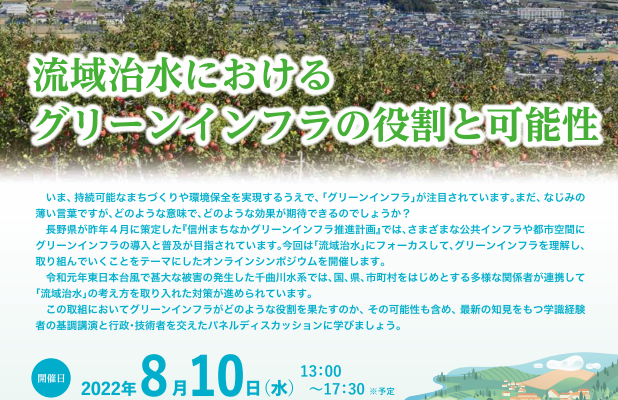 流域治水における
グリーンインフラの役割と可能性

いま、持続可能なまちづくりや環境保全を実現するうえで、「グリーンインフラ」が注目されています。まだ、なじみの薄い言葉ですが、どのような意味で、どのような効果が期待できるのでしょうか？

長野県が昨年４月に策定した『信州まちなかグリーンインフラ推進計画』では、さまざまな公共インフラや都市空間にグリーンインフラの導入と普及が目指されています。今回は「流域治水」にフォーカスして、グリーンインフラを理解し、取り組んでいくことをテーマにしたオンラインシンポジウムを開催します。

令和元年東日本台風で甚大な被害の発生した千曲川水系では、国、県、市町村をはじめとする多様な関係者が連携して「流域治水」の考え方を取り入れた対策が進められています。

この取組においてグリーンインフラがどのような役割を果たすのか、その可能性も含め、最新の知見をもつ学識経験者の基調講演と行政・技術者を交えたパネルディスカッションに学びましょう。

開催日

2022年8月10日（水） 13:00 ～17:30 ※予定